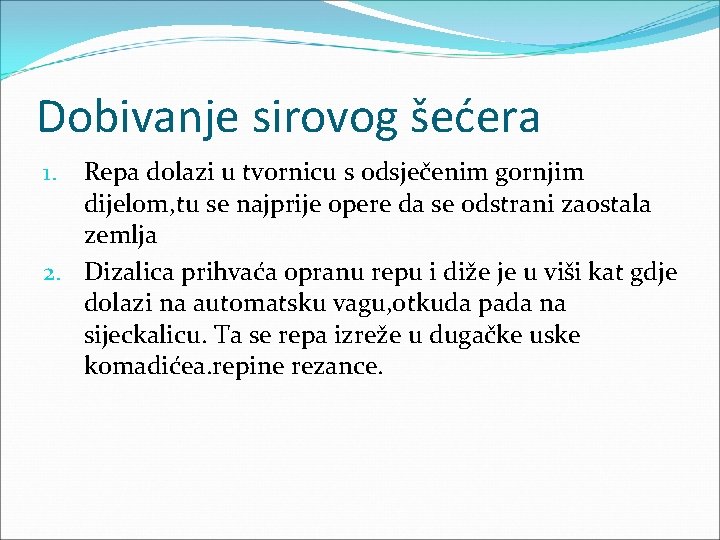 Dobivanje sirovog šećera

1. Repa dolazi u tvornicu s odsječenim gornjim dijelom,tu se najprije opere da se odstrani zaostala zemlja
2. Dizalica prihvaća opranu repu i diže je u viši kat gdje dolazi na automatsku vagu,otkuda pada na sijeckalicu. Ta se repa izreže u dugačke uske komadićea.repine rezance.